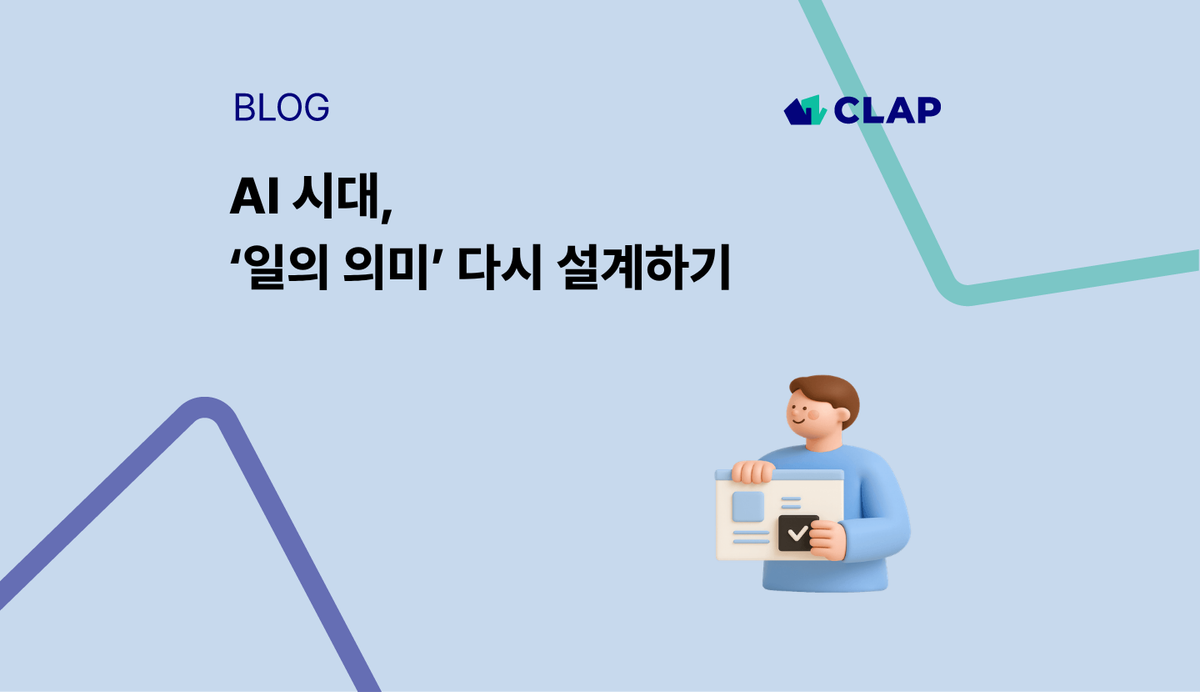 BLOG

CLAP

AI 시대,
‘일의 의미’ 다시 설계하기